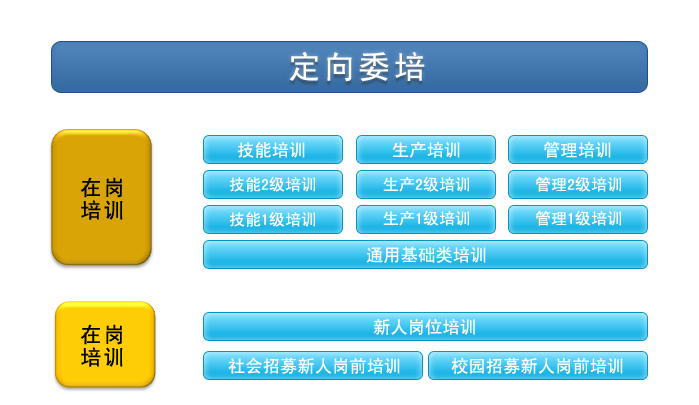 定向委培

在岗培训

技能培训
生产培训
管理培训
技能2级培训
生产2级培训
管理2级培训
技能1级培训
生产1级培训
管理1级培训
通用基础类培训

在岗培训

新人岗位培训
社会招募新人岗前培训
校园招募新人岗前培训